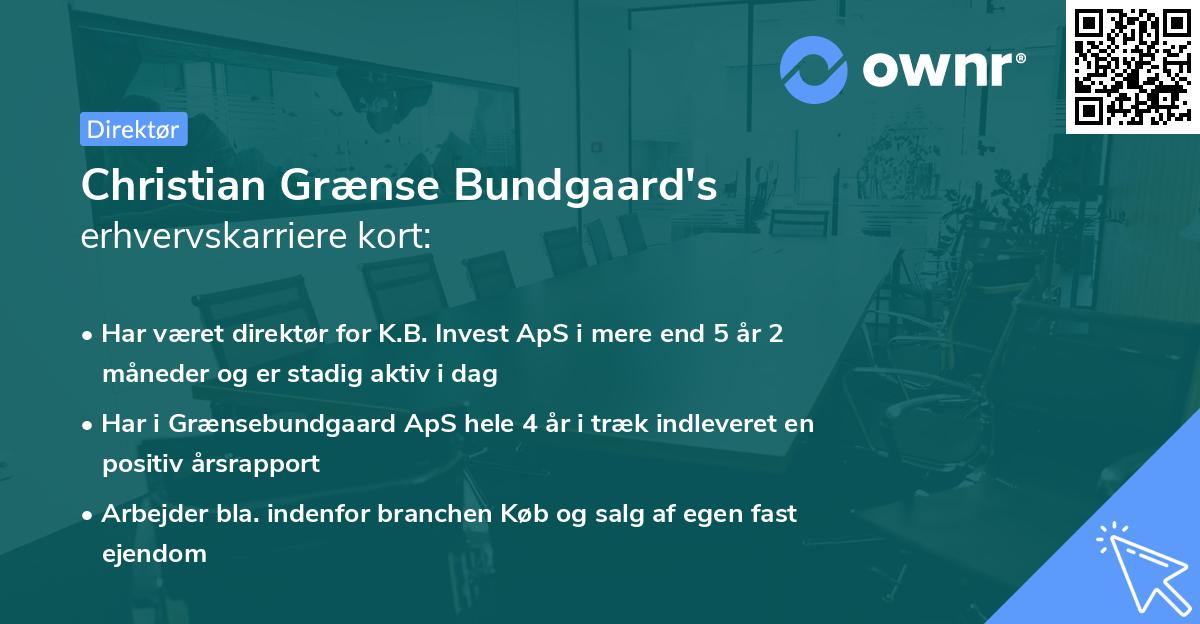 ownr®

Direktør

Christian Grænse Bundgaard's
erhvervskarriere kort:

• Har været direktør for K.B. Invest ApS i mere end 5 år 2 måneder og er stadig aktiv i dag

• Har i Grænsebundgaard ApS hele 4 år i træk indleveret en positiv årsrapport

• Arbejder bla. indenfor branchen Køb og salg af egen fast ejendom